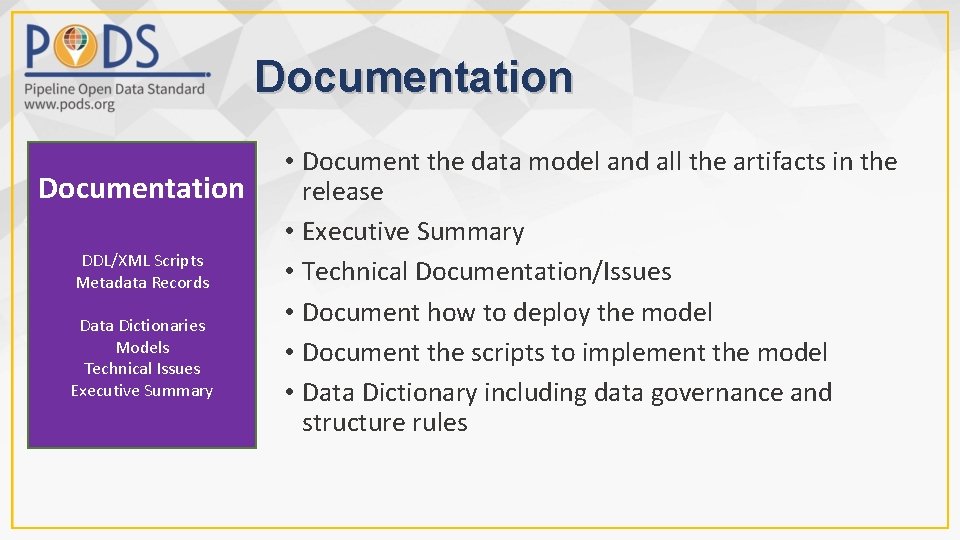 PODS
Pipeline Open Data Standard
www.pods.org

Documentation

Documentation

DDL/XML Scripts
Metadata Records

Data Dictionaries
Models
Technical Issues
Executive Summary

• Document the data model and all the artifacts in the release
• Executive Summary
• Technical Documentation/Issues
• Document how to deploy the model
• Document the scripts to implement the model
• Data Dictionary including data governance and structure rules